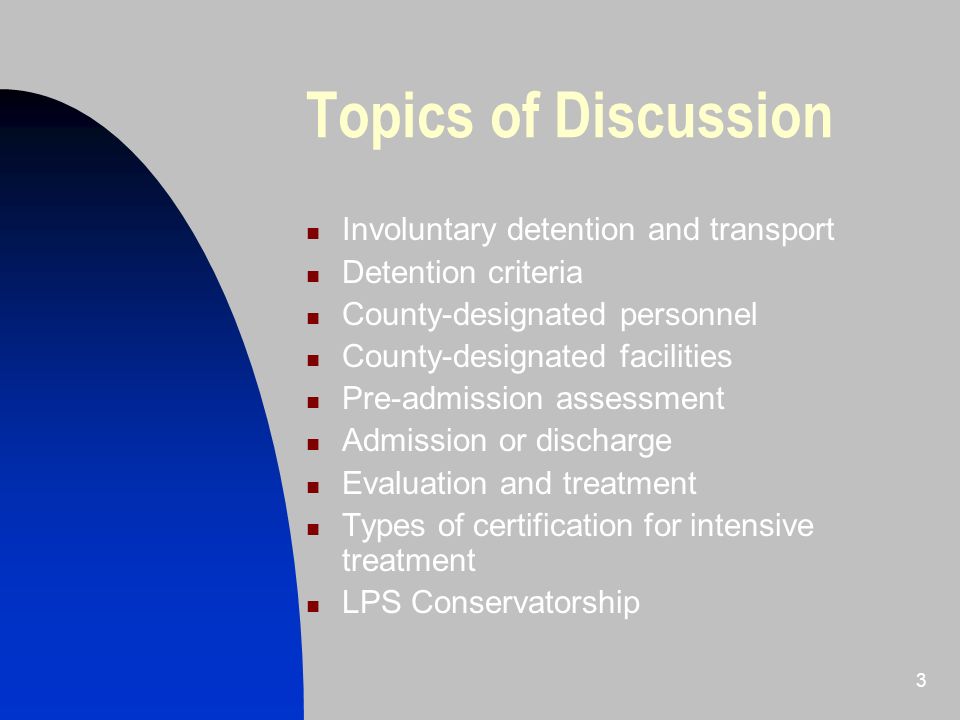 Topics of Discussion

- Involuntary detention and transport
- Detention criteria
- County-designated personnel
- County-designated facilities
- Pre-admission assessment
- Admission or discharge
- Evaluation and treatment
- Types of certification for intensive treatment
- LPS Conservatorship

3